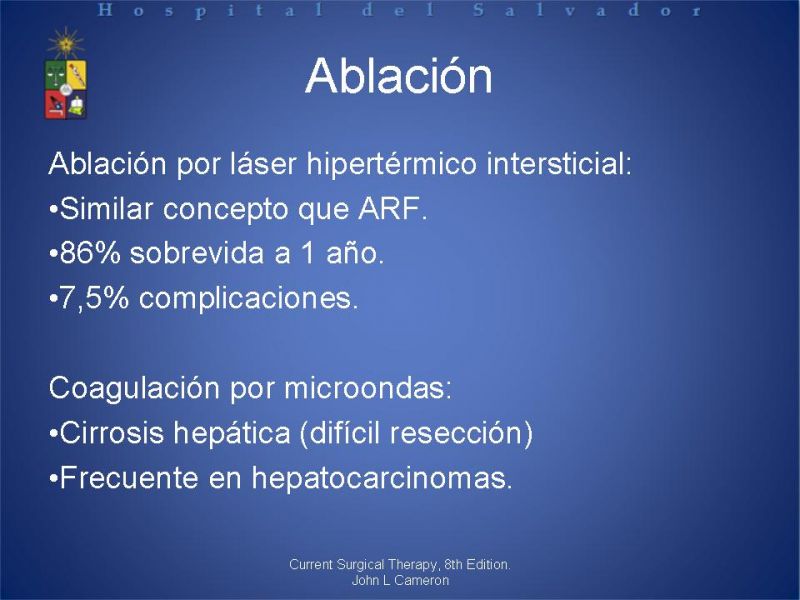 Hospital del Salvador

Ablación

Ablación por láser hipertérmico intersticial:
•Similar concepto que ARF.
•86% sobrevida a 1 año.
•7,5% complicaciones.

Coagulación por microondas:
•Cirrosis hepática (difícil resección)
•Frecuente en hepatocarcinomas.

Current Surgical Therapy, 8th Edition.
John L Cameron